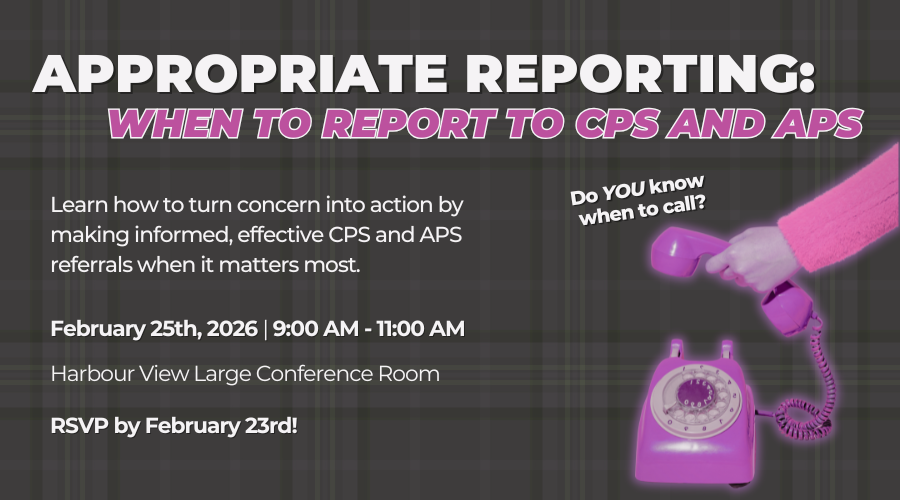 APPROPRIATE REPORTING:
WHEN TO REPORT TO CPS AND APS

Learn how to turn concern into action by making informed, effective CPS and APS referrals when it matters most.

February 25th, 2026 | 9:00 AM - 11:00 AM

Harbour View Large Conference Room

RSVP by February 23rd!

Do YOU know when to call?